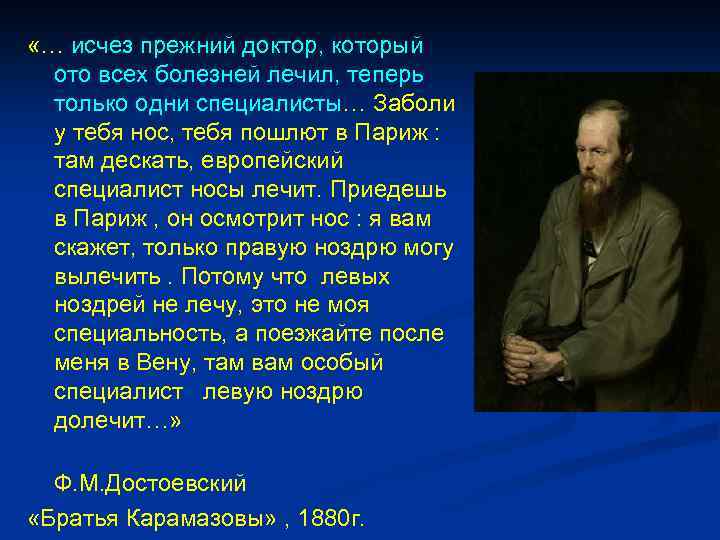 «… исчез прежний доктор, который ото всех болезней лечил, теперь только одни специалисты… Заболи у тебя нос, тебя пошлют в Париж : там дескать, европейский специалист носы лечит. Приедешь в Париж , он осмотрит нос : я вам скажет, только правую ноздрю могу вылечить . Потому что левых ноздрей не лечу, это не моя специальность, а поезжайте после меня в Вену, там вам особый специалист левую ноздрю долечит…»

Ф.М.Достоевский
«Братья Карамазовы» , 1880г.